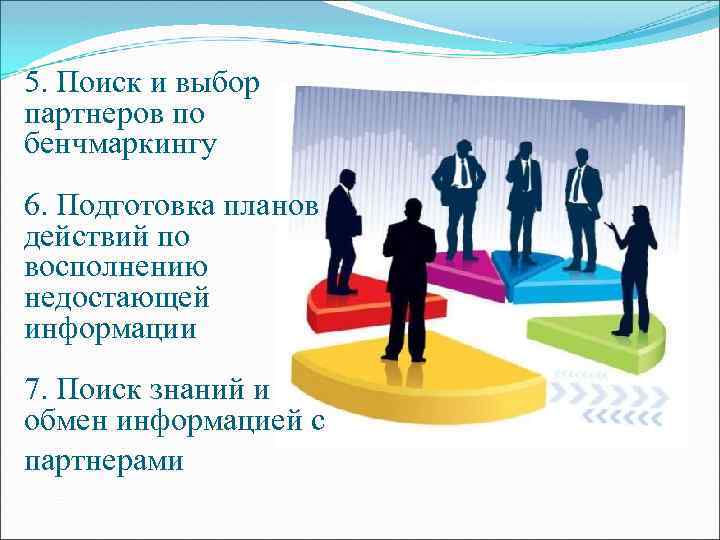 5. Поиск и выбор партнеров по бенчмаркингу

6. Подготовка планов действий по восполнению недостающей информации

7. Поиск знаний и обмен информацией с партнерами